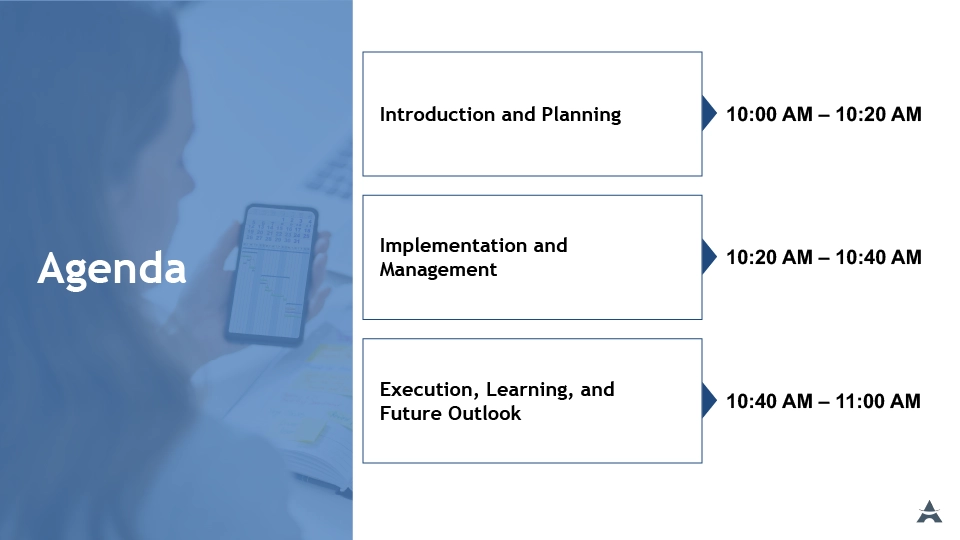 Agenda

Introduction and Planning

10:00 AM – 10:20 AM

Implementation and Management

10:20 AM – 10:40 AM

Execution, Learning, and Future Outlook

10:40 AM – 11:00 AM